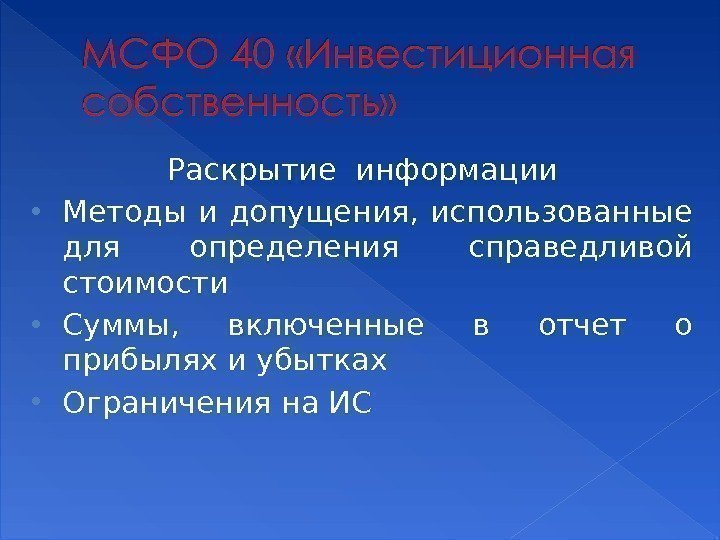 МСФО 40 «Инвестиционная собственность»

Раскрытие информации

• Методы и допущения, использованные для определения справедливой стоимости
• Суммы, включенные в отчет о прибылях и убытках
• Ограничения на ИС